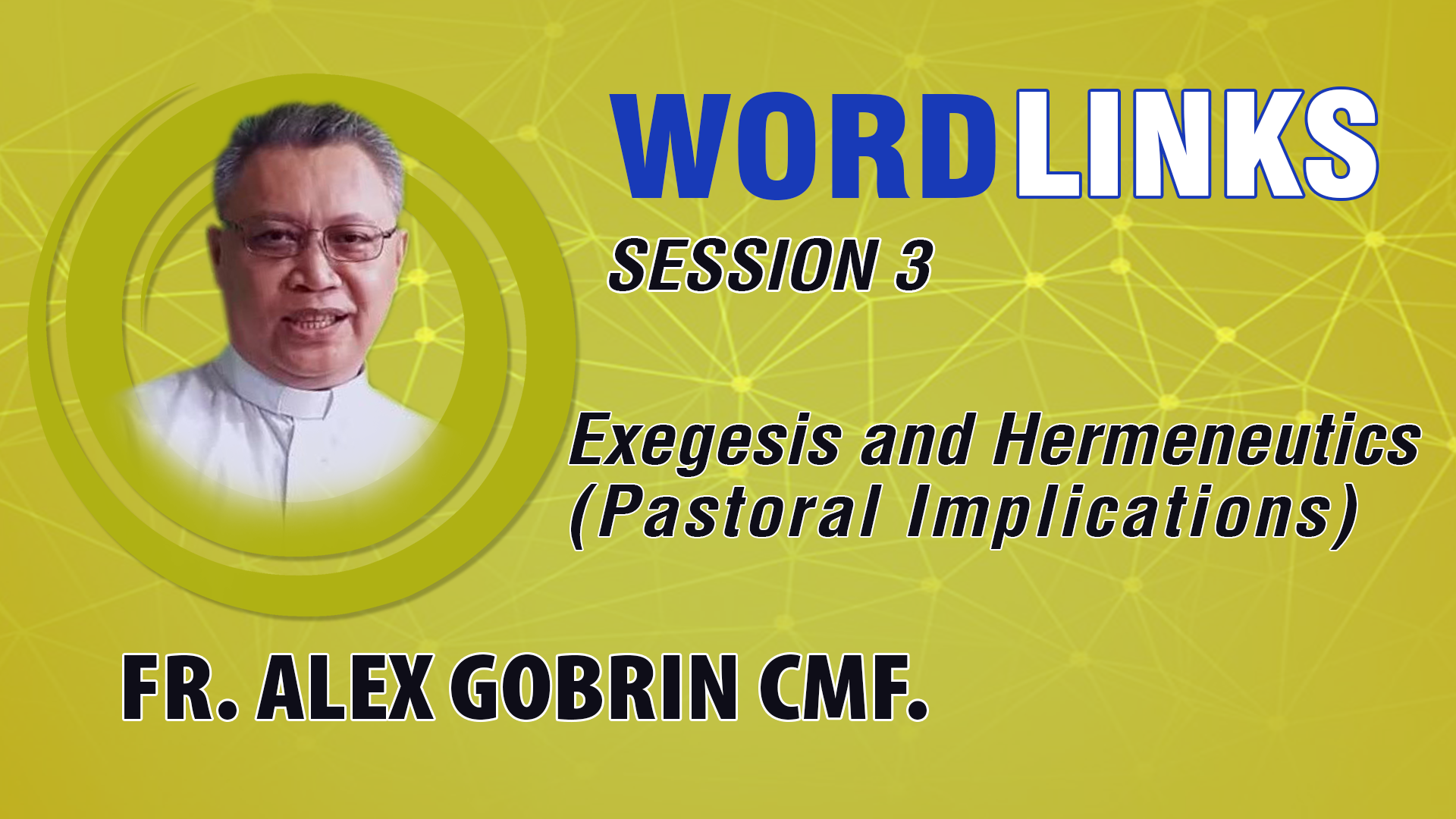 WORDLINKS
SESSION 3

Exegesis and Hermeneutics (Pastoral Implications)

FR. ALEX GOBRIN CMF.